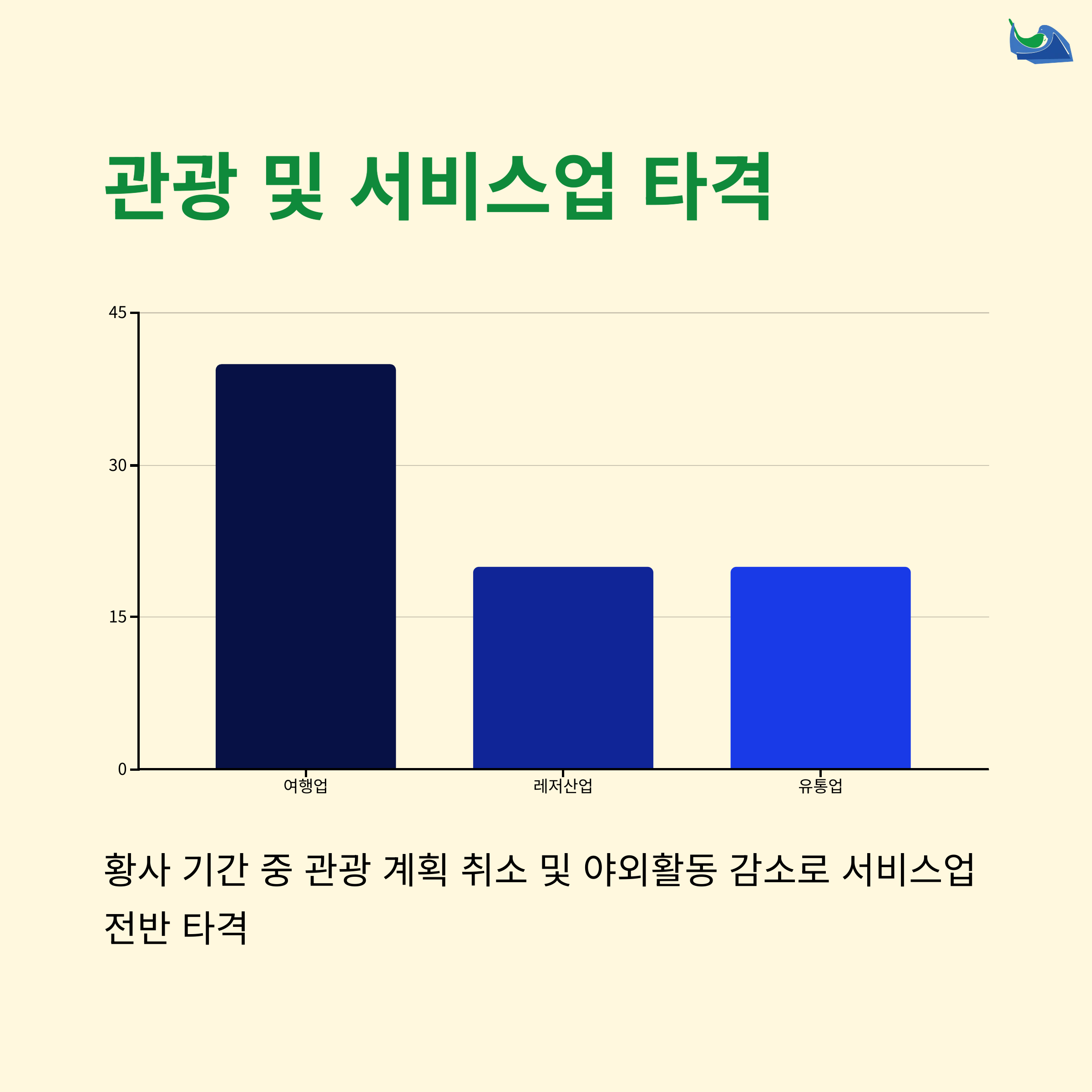 관광 및 서비스업 타격

45
30
15
0

여행업
레저산업
유통업

황사 기간 중 관광 계획 취소 및 야외활동 감소로 서비스업 전반 타격